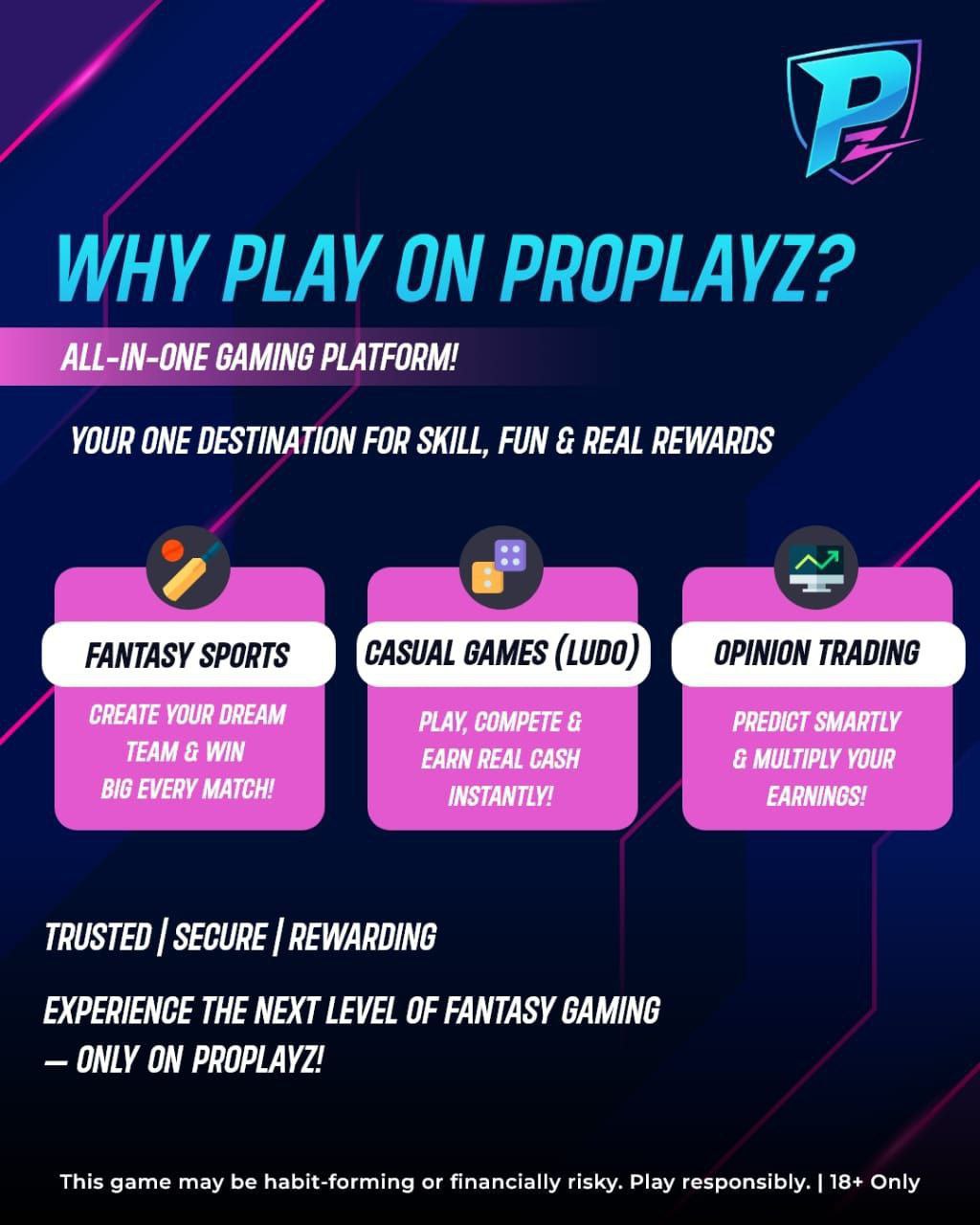 PZ

WHY PLAY ON PROPLAYZ?

ALL-IN-ONE GAMING PLATFORM!

YOUR ONE DESTINATION FOR SKILL, FUN & REAL REWARDS

FANTASY SPORTS

CREATE YOUR DREAM TEAM & WIN BIG EVERY MATCH!

CASUAL GAMES (LUDO)

PLAY, COMPETE & EARN REAL CASH INSTANTLY!

OPINION TRADING

PREDICT SMARTLY & MULTIPLY YOUR EARNINGS!

TRUSTED | SECURE | REWARDING

EXPERIENCE THE NEXT LEVEL OF FANTASY GAMING — ONLY ON PROPLAYZ!

This game may be habit-forming or financially risky. Play responsibly. | 18+ Only